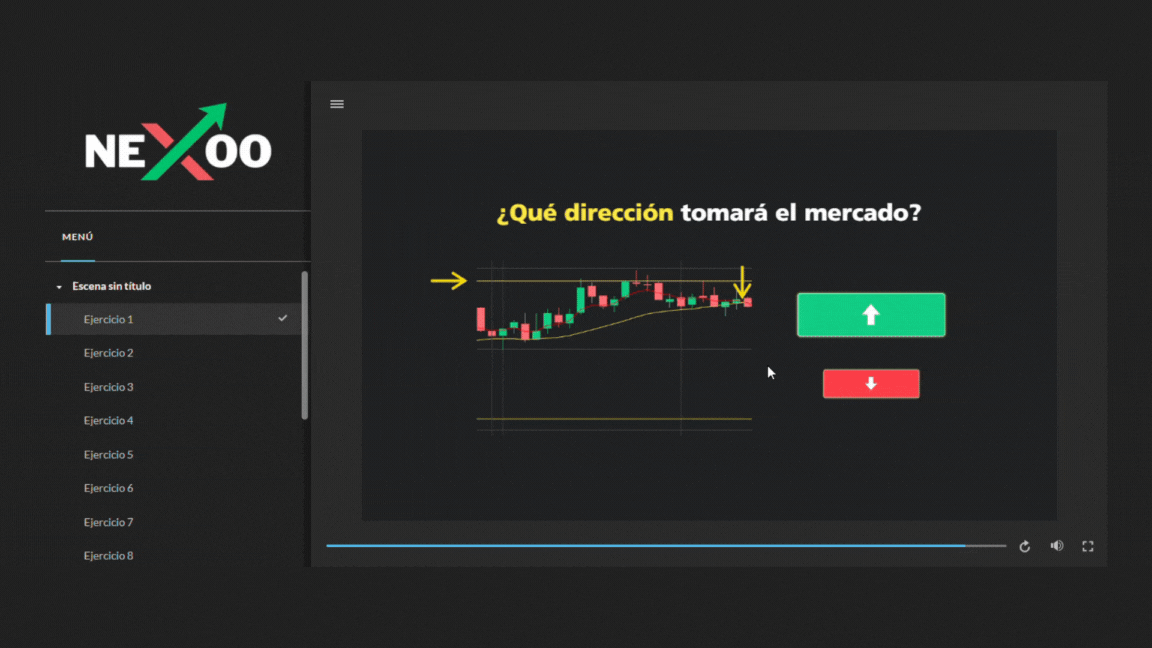 NEXOO

MENÚ

Escena sin título

Ejercicio 1

Ejercicio 2

Ejercicio 3

Ejercicio 4

Ejercicio 5

Ejercicio 6

Ejercicio 7

Ejercicio 8

¿Qué dirección tomará el mercado?